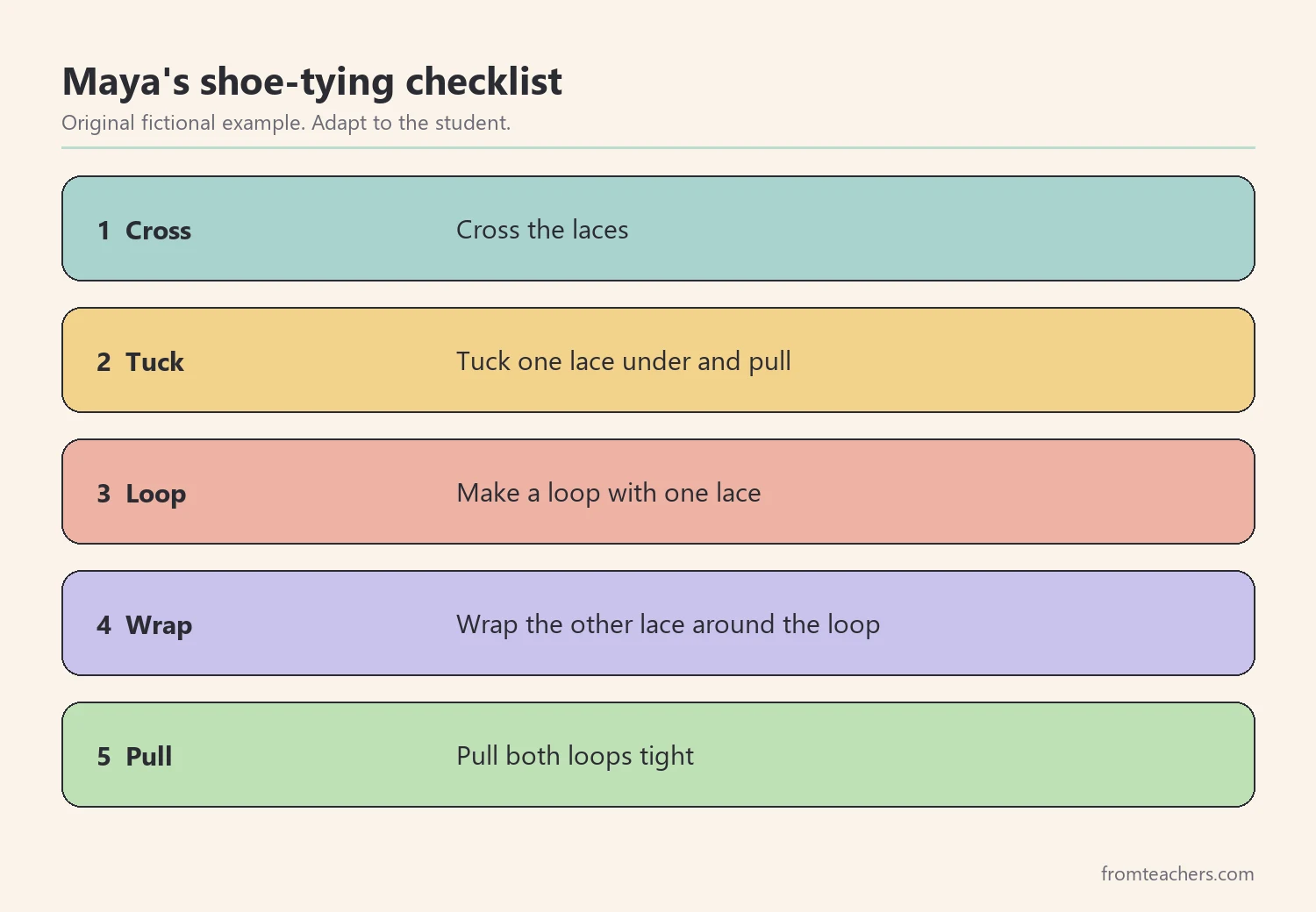 Maya's shoe-tying checklist

Original fictional example. Adapt to the student.

1 Cross    Cross the laces

2 Tuck    Tuck one lace under and pull

3 Loop    Make a loop with one lace

4 Wrap    Wrap the other lace around the loop

5 Pull    Pull both loops tight

fromteachers.com